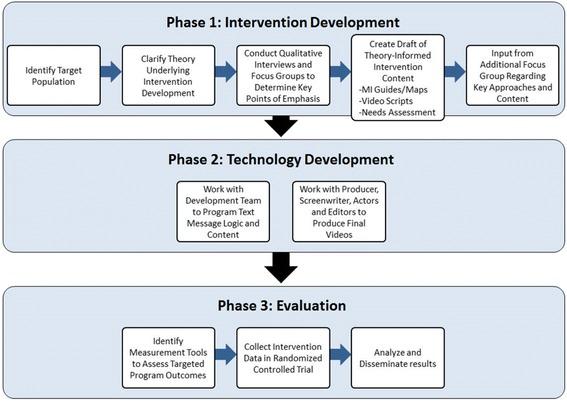 Phase 1: Intervention Development

Identify Target Population

Clarify Theory Underlying Intervention Development

Conduct Qualitative Interviews and Focus Groups to Determine Key Points of Emphasis

Create Draft of Theory-Informed Intervention Content
-MI Guides/Maps
-Video Scripts
-Needs Assessment

Input from Additional Focus Group Regarding Key Approaches and Content

Phase 2: Technology Development

Work with Development Team to Program Text Message Logic and Content

Work with Producer, Screenwriter, Actors and Editors to Produce Final Videos

Phase 3: Evaluation

Identify Measurement Tools to Assess Targeted Program Outcomes

Collect Intervention Data in Randomized Controlled Trial

Analyze and Disseminate results